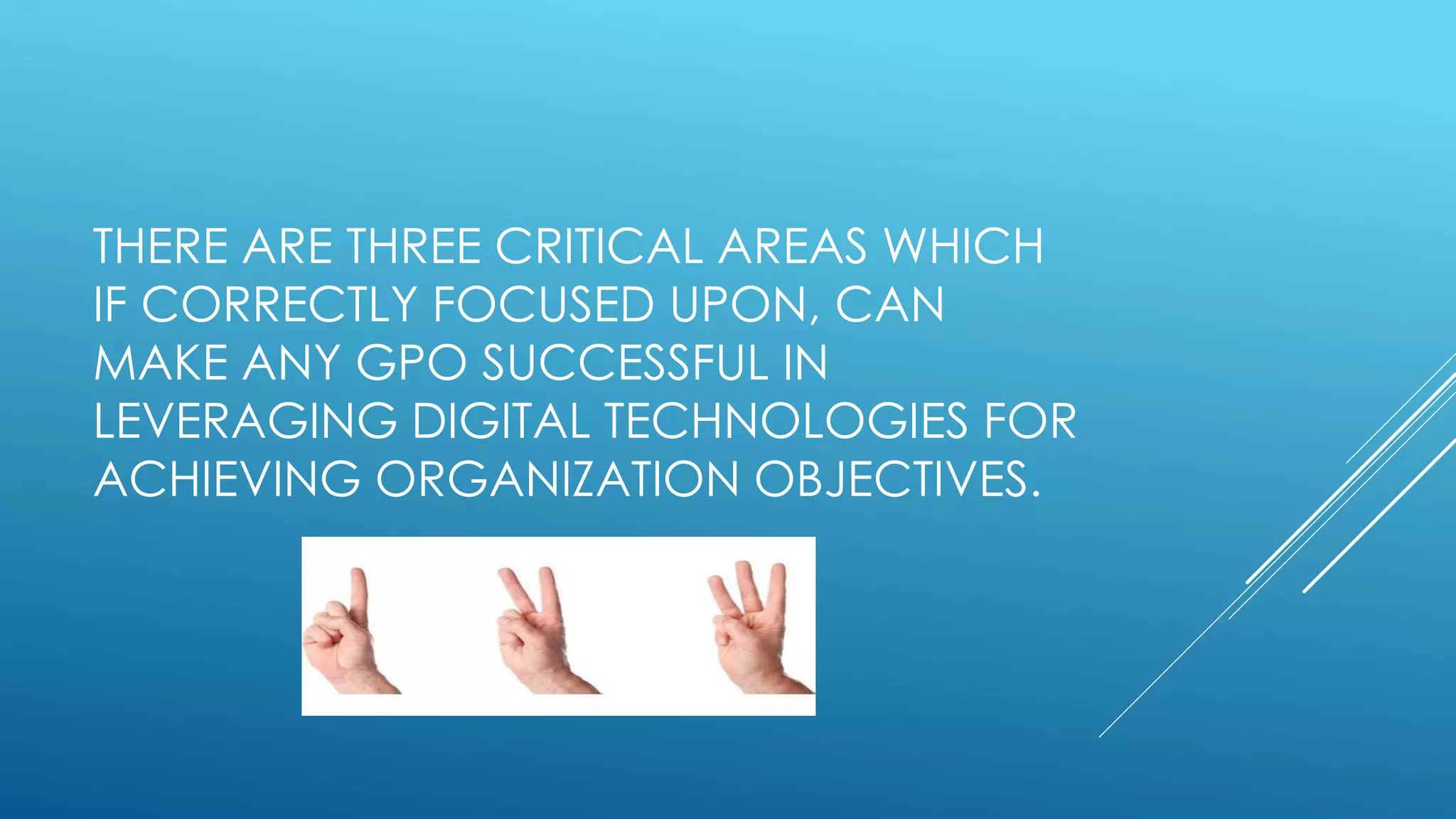 THERE ARE THREE CRITICAL AREAS WHICH IF CORRECTLY FOCUSED UPON, CAN MAKE ANY GPO SUCCESSFUL IN LEVERAGING DIGITAL TECHNOLOGIES FOR ACHIEVING ORGANIZATION OBJECTIVES.